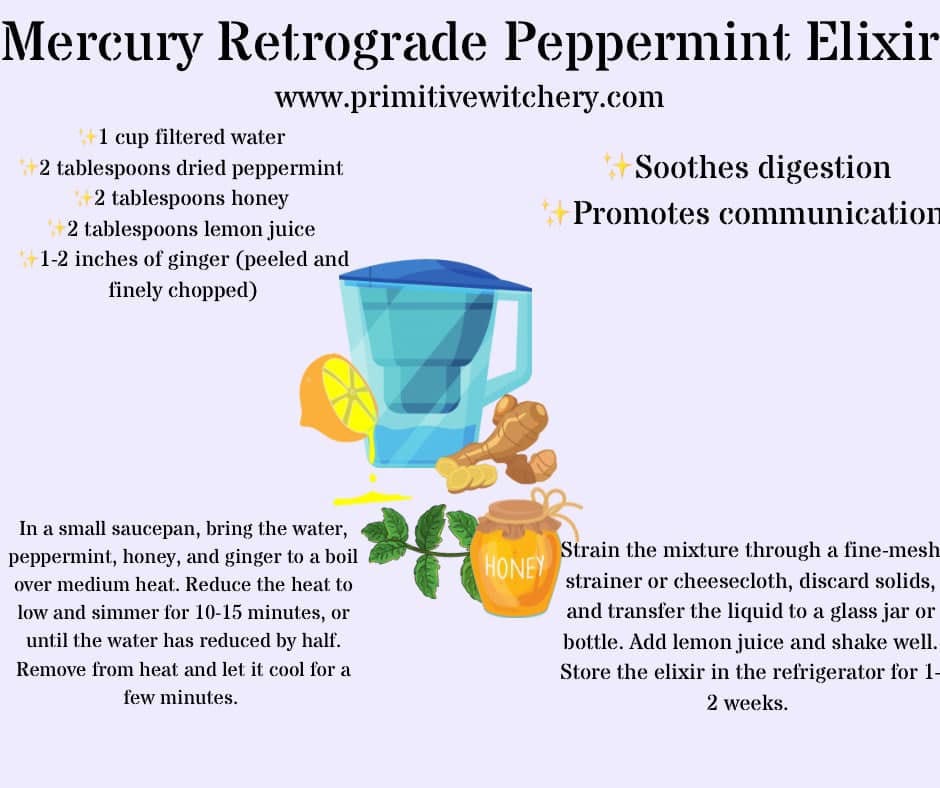 Mercury Retrograde Peppermint Elixir
www.primitivewitchery.com

✨1 cup filtered water
✨2 tablespoons dried peppermint
✨2 tablespoons honey
✨2 tablespoons lemon juice
✨1-2 inches of ginger (peeled and finely chopped)

✨Soothes digestion
✨Promotes communication

HONEY

In a small saucepan, bring the water, peppermint, honey, and ginger to a boil over medium heat. Reduce the heat to low and simmer for 10-15 minutes, or until the water has reduced by half. Remove from heat and let it cool for a few minutes.

Strain the mixture through a fine-mesh strainer or cheesecloth, discard solids, and transfer the liquid to a glass jar or bottle. Add lemon juice and shake well. Store the elixir in the refrigerator for 1-2 weeks.